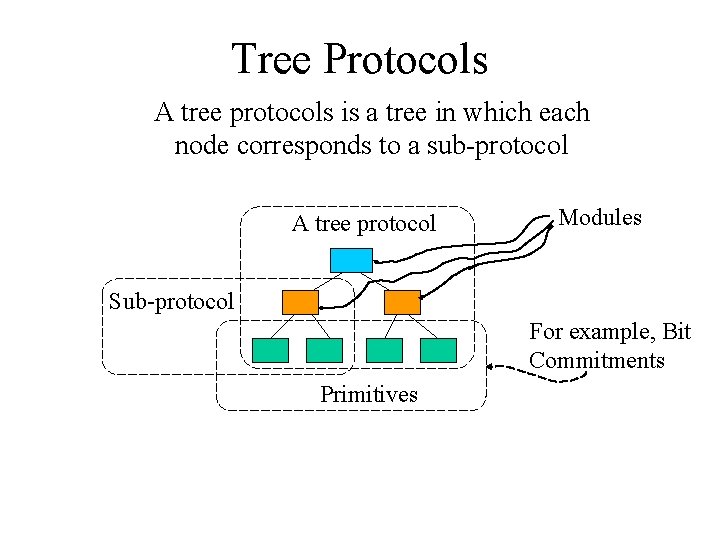 Tree Protocols

A tree protocols is a tree in which each node corresponds to a sub-protocol

A tree protocol

Modules

Sub-protocol

For example, Bit Commitments

Primitives